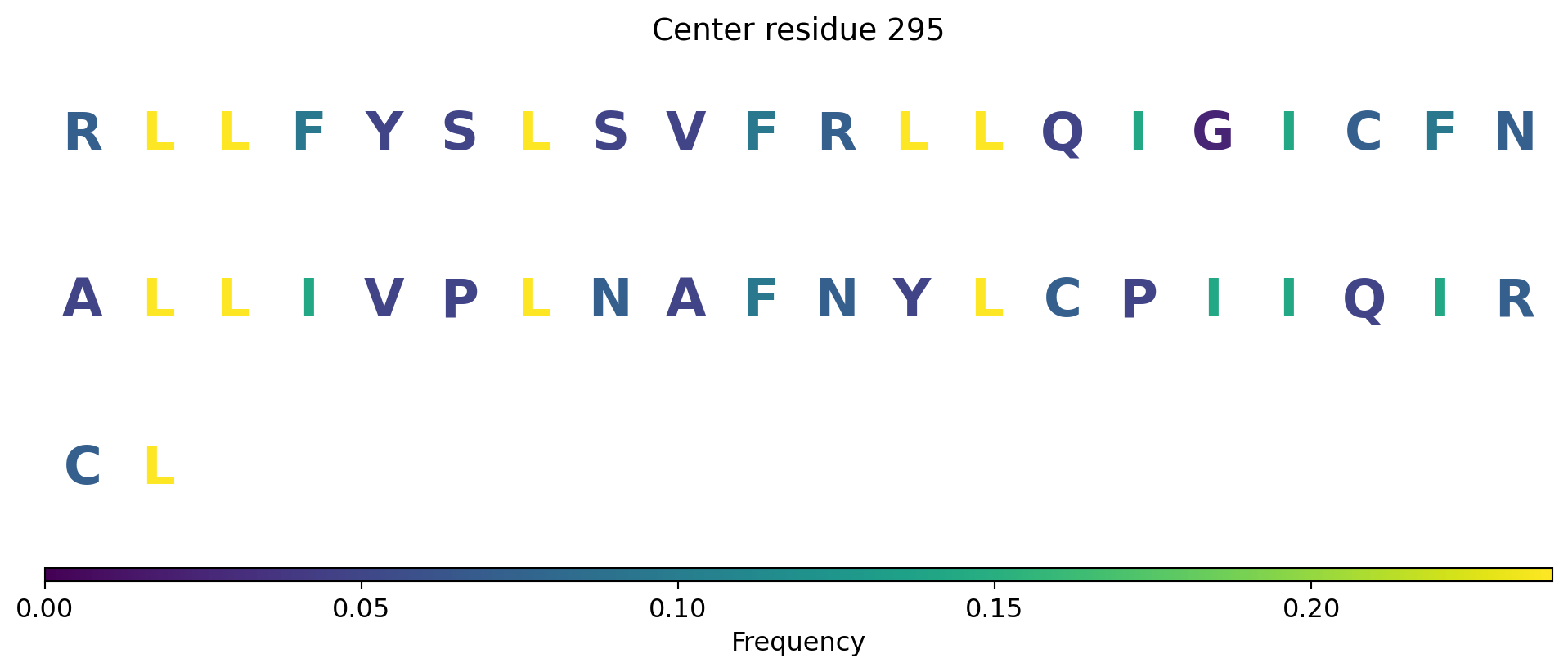 Center residue 295

R L L F Y S L S V F R L L Q I G I C F N

A L L I V P L N A F N Y L C P I I Q I R

C L

0.00 0.05 0.10 0.15 0.20
Frequency